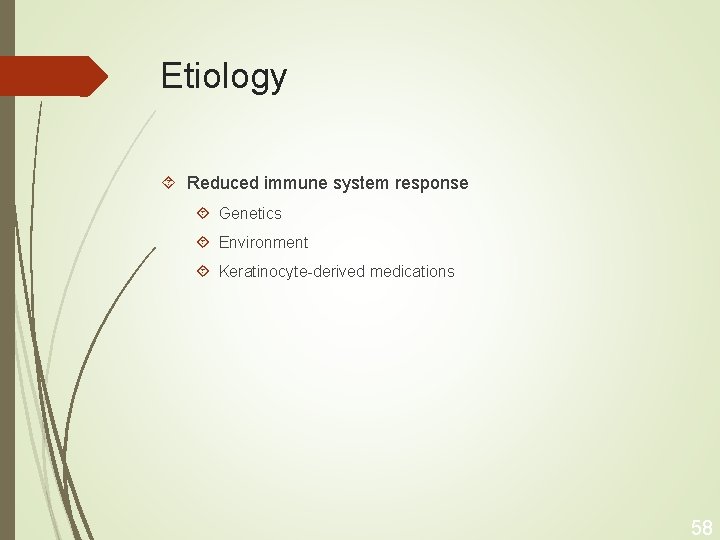 Etiology

Reduced immune system response

Genetics

Environment

Keratinocyte-derived medications

58